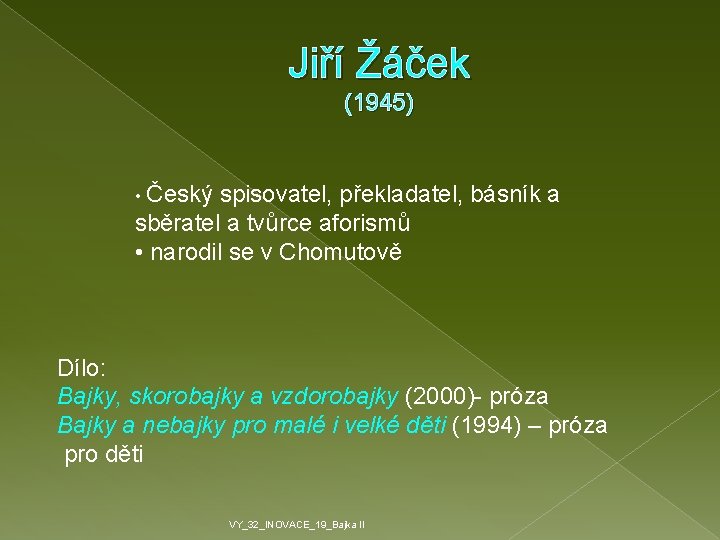 Jiří Žáček
(1945)

• Český spisovatel, překladatel, básník a sběratel a tvůrce aforismů
• narodil se v Chomutově

Dílo:
Bajky, skorobajky a vzdorobajky (2000)- próza
Bajky a nebajky pro malé i velké děti (1994) – próza pro děti

VY_32_INOVACE_19_Bajka II